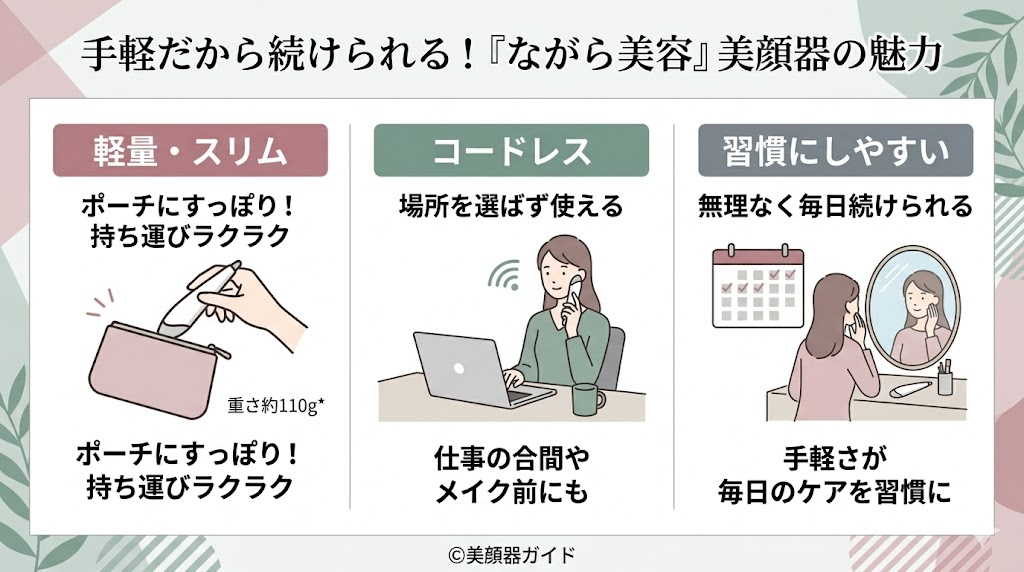 手軽だから続けられる！『ながら美容』美顔器の魅力

軽量・スリム

ポーチにすっぽり！
持ち運びラクラク

重さ約110g*

ポーチにすっぽり！
持ち運びラクラク

コードレス

場所を選ばず使える

仕事の合間や
メイク前にも

習慣にしやすい

無理なく毎日続けられる

手軽さが
毎日のケアを習慣に

©美顔器ガイド